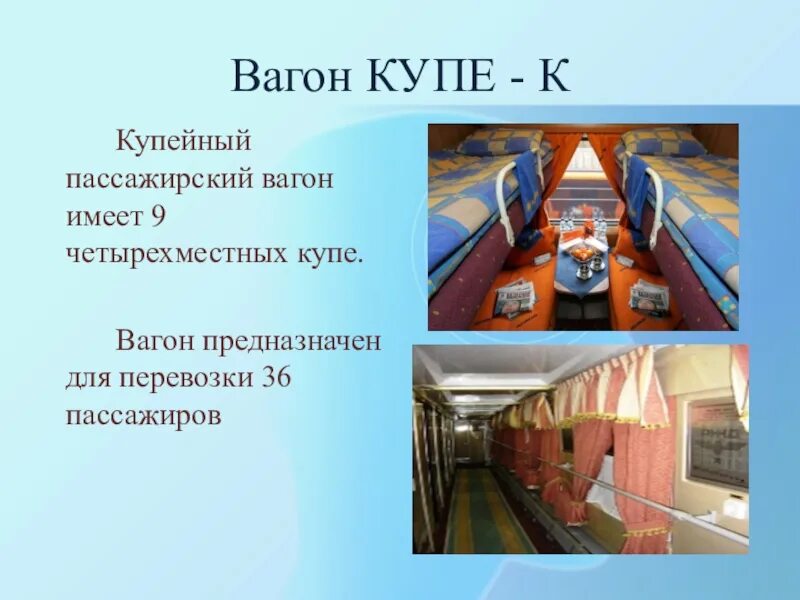 Вагон КУПЕ - К

Купейный пассажирский вагон имеет 9 четырехместных купе.

Вагон предназначен для перевозки 36 пассажиров